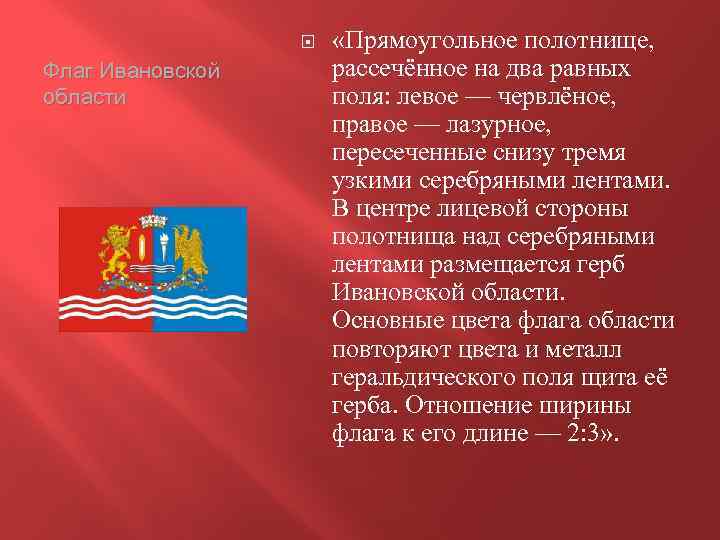 Флаг Ивановской области

«Прямоугольное полотнище, рассечённое на два равных поля: левое — червлёное, правое — лазурное, пересеченные снизу тремя узкими серебряными лентами. В центре лицевой стороны полотнища над серебряными лентами размещается герб Ивановской области. Основные цвета флага области повторяют цвета и металл геральдического поля щита её герба. Отношение ширины флага к его длине — 2:3».